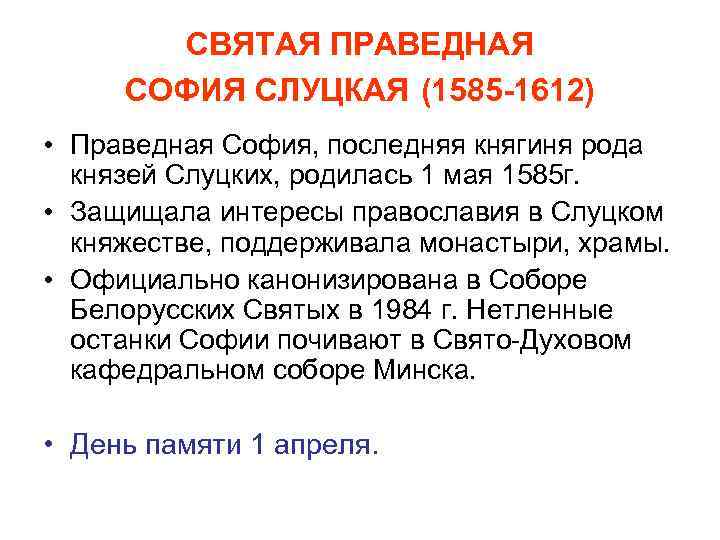 СВЯТАЯ ПРАВЕДНАЯ
СОФИЯ СЛУЦКАЯ (1585-1612)

• Праведная София, последняя княгиня рода князей Слуцких, родилась 1 мая 1585г.
• Защищала интересы православия в Слуцком княжестве, поддерживала монастыри, храмы.
• Официально канонизирована в Соборе Белорусских Святых в 1984 г. Нетленные останки Софии почивают в Свято-Духовом кафедральном соборе Минска.

• День памяти 1 апреля.